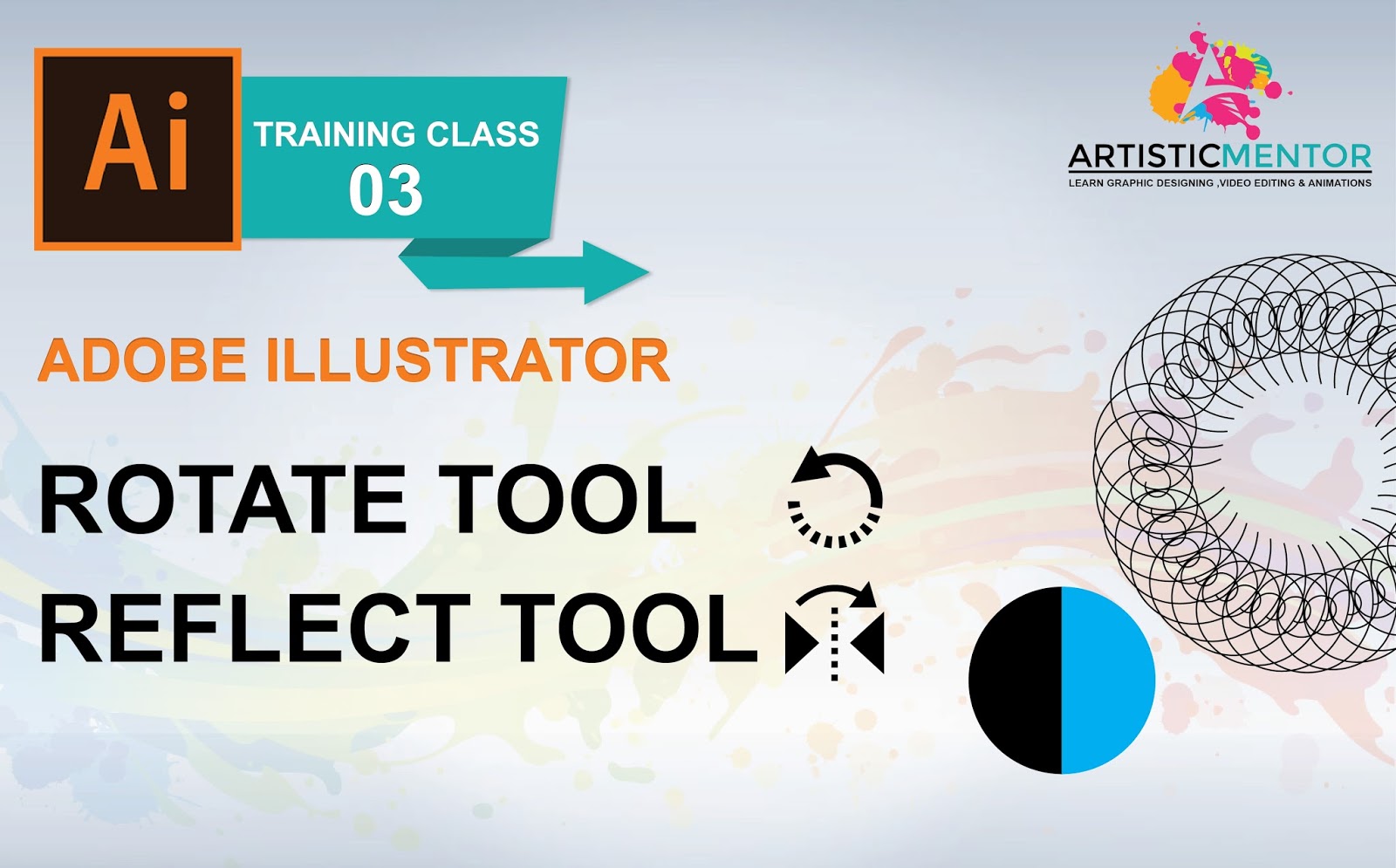 Ai

TRAINING CLASS
03

ARTISTICMENTOR
LEARN GRAPHIC DESIGNING ,VIDEO EDITING & ANIMATIONS

ADOBE ILLUSTRATOR

ROTATE TOOL
REFLECT TOOL